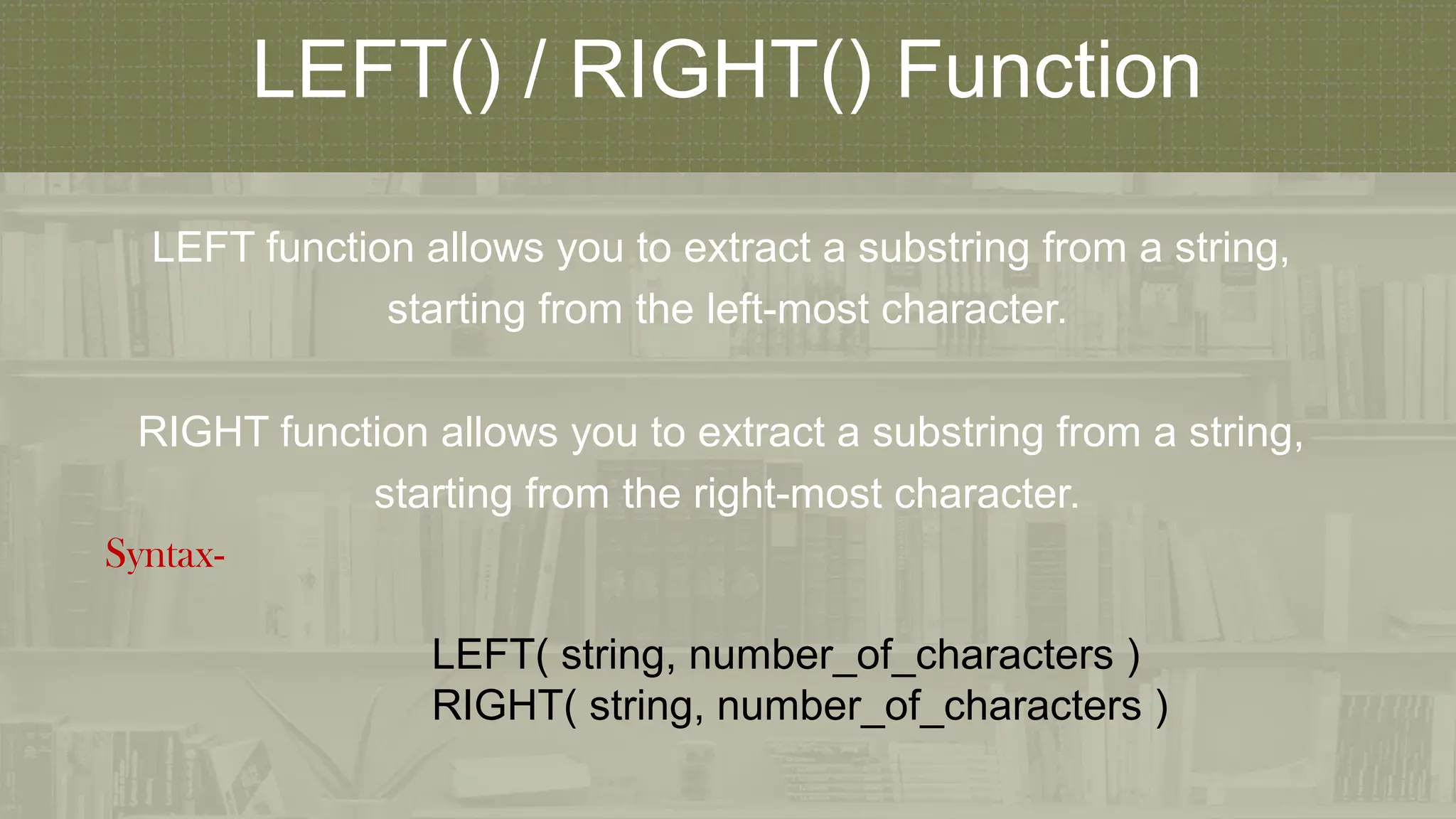 LEFT() / RIGHT() Function

LEFT function allows you to extract a substring from a string, starting from the left-most character.

RIGHT function allows you to extract a substring from a string, starting from the right-most character.

Syntax-

LEFT( string, number_of_characters )
RIGHT( string, number_of_characters )